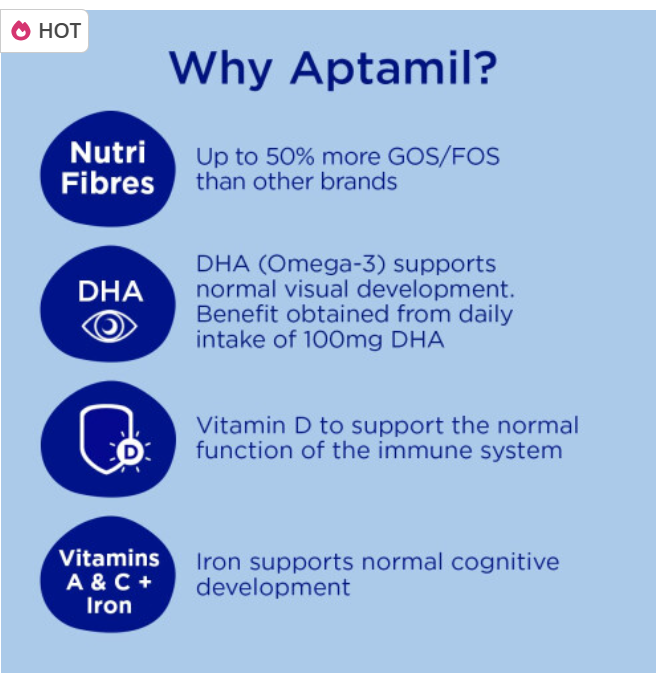 HOT

Why Aptamil?

Nutri Fibres

Up to 50% more GOS/FOS than other brands

DHA

DHA (Omega-3) supports normal visual development. Benefit obtained from daily intake of 100mg DHA

D

Vitamin D to support the normal function of the immune system

Vitamins A & C + Iron

Iron supports normal cognitive development